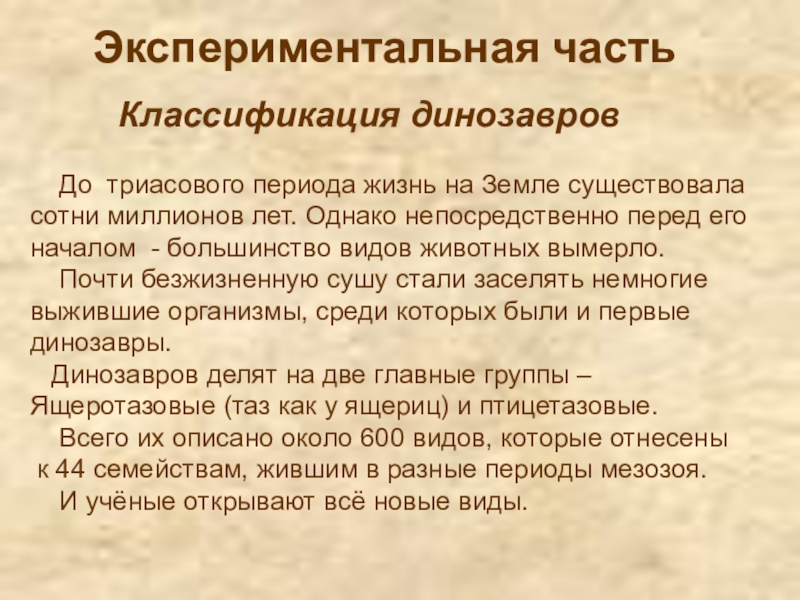 Экспериментальная часть

Классификация динозавров

До триасового периода жизнь на Земле существовала сотни миллионов лет. Однако непосредственно перед его началом - большинство видов животных вымерло.

Почти безжизненную сушу стали заселять немногие выжившие организмы, среди которых были и первые динозавры.

Динозавров делят на две главные группы – Ящеротазовые (таз как у ящериц) и птицетазовые.

Всего их описано около 600 видов, которые отнесены к 44 семействам, жившим в разные периоды мезозоя.

И учёные открывают всё новые виды.